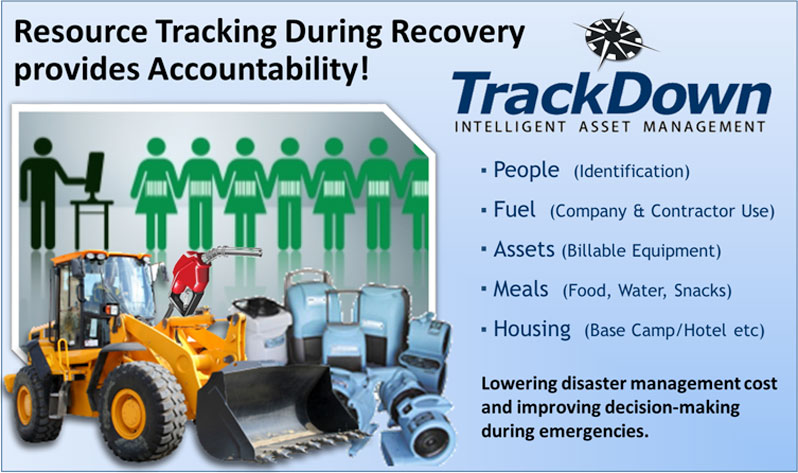 Resource Tracking During Recovery provides Accountability!

TrackDown
INTELLIGENT ASSET MANAGEMENT

▪ People (Identification)
▪ Fuel (Company & Contractor Use)
▪ Assets (Billable Equipment)
▪ Meals (Food, Water, Snacks)
▪ Housing (Base Camp/Hotel etc)

Lowering disaster management cost and improving decision-making during emergencies.